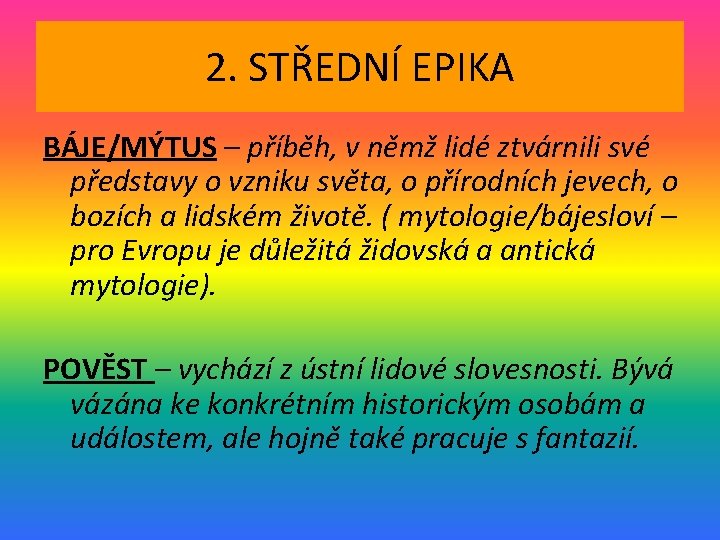 2. STŘEDNÍ EPIKA

BÁJE/MÝTUS – příběh, v němž lidé ztvárnili své představy o vzniku světa, o přírodních jevech, o bozích a lidském životě. ( mytologie/bájesloví – pro Evropu je důležitá židovská a antická mytologie).

POVĚST – vychází z ústní lidové slovesnosti. Bývá vázána ke konkrétním historickým osobám a událostem, ale hojně také pracuje s fantazií.